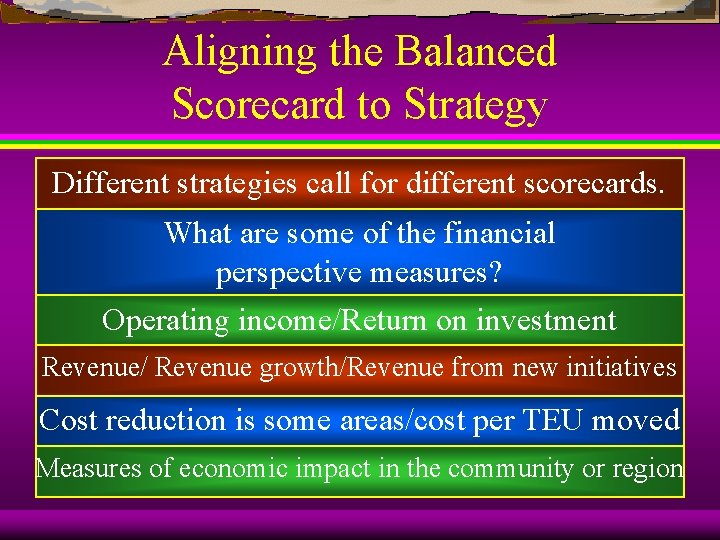 Aligning the Balanced Scorecard to Strategy

Different strategies call for different scorecards.

What are some of the financial perspective measures?

Operating income/Return on investment

Revenue/ Revenue growth/Revenue from new initiatives

Cost reduction is some areas/cost per TEU moved

Measures of economic impact in the community or region